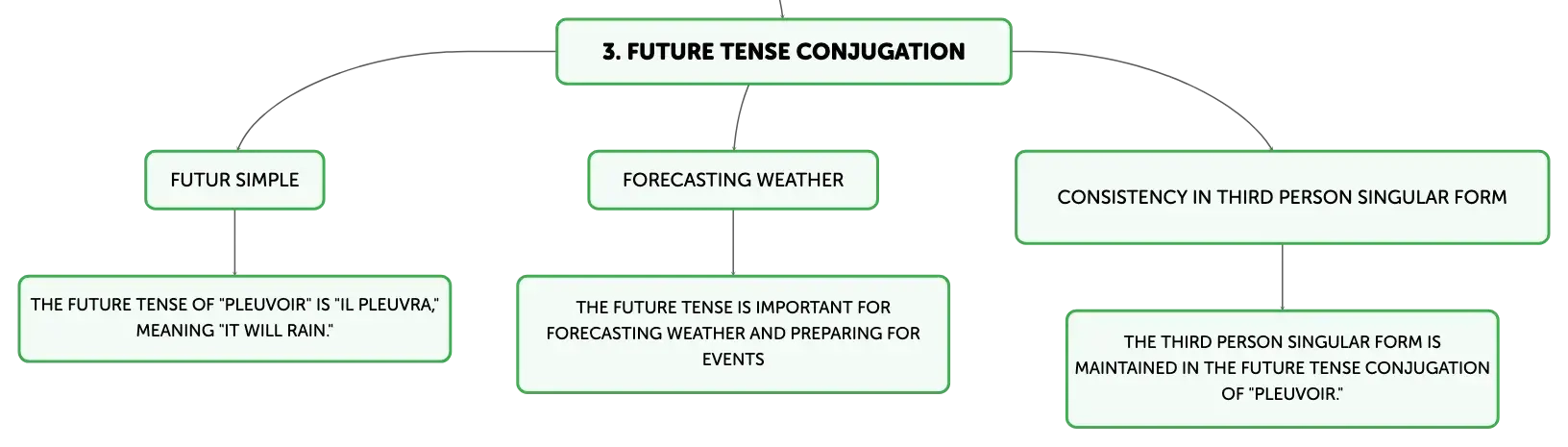 3. FUTURE TENSE CONJUGATION

FUTUR SIMPLE

THE FUTURE TENSE OF "PLEUVOIR" IS "IL PLEUVRA," MEANING "IT WILL RAIN."

FORECASTING WEATHER

THE FUTURE TENSE IS IMPORTANT FOR FORECASTING WEATHER AND PREPARING FOR EVENTS

CONSISTENCY IN THIRD PERSON SINGULAR FORM

THE THIRD PERSON SINGULAR FORM IS MAINTAINED IN THE FUTURE TENSE CONJUGATION OF "PLEUVOIR."